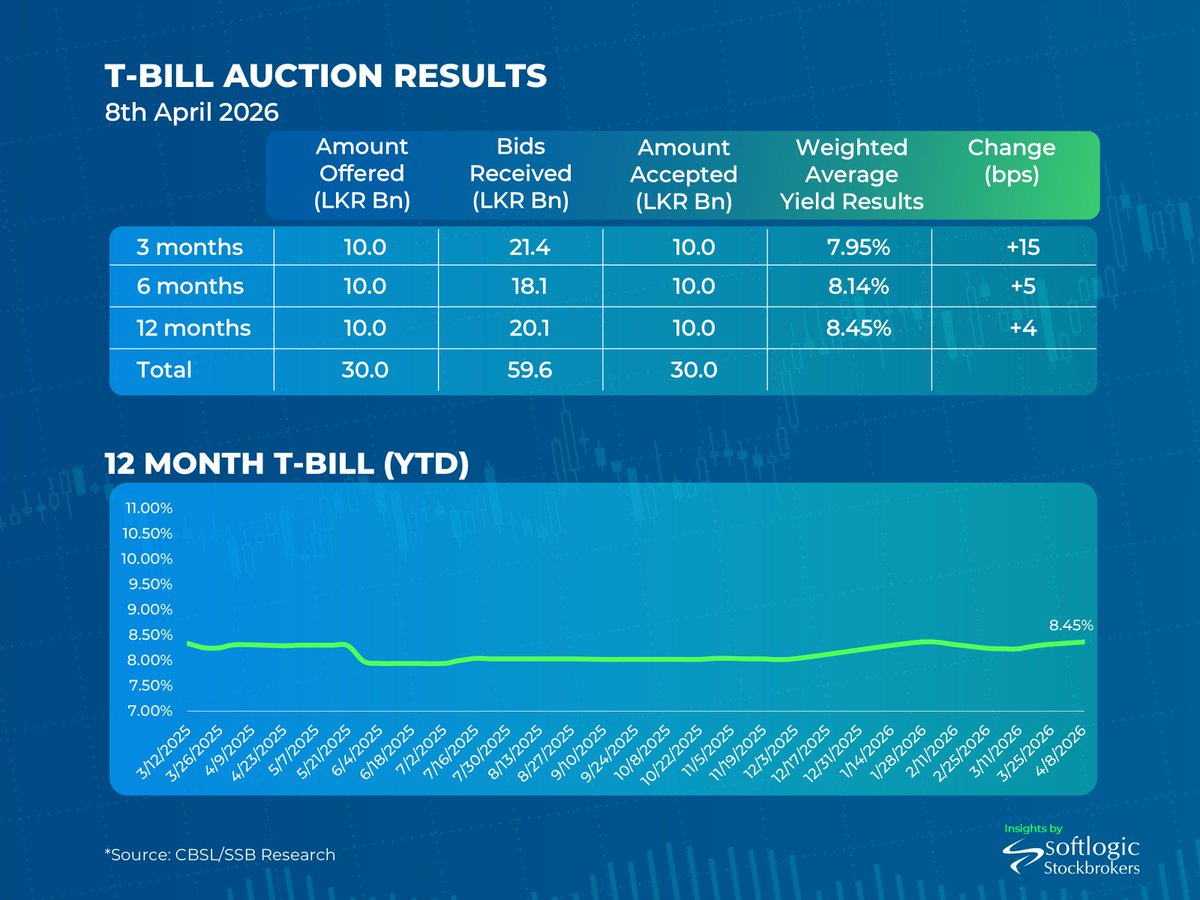 T-BILL AUCTION RESULTS
8th April 2026

| | Amount Offered (LKR Bn) | Bids Received (LKR Bn) | Amount Accepted (LKR Bn) | Weighted Average Yield Results | Change (bps) |
|---|---|---|---|---|---|
| 3 months | 10.0 | 21.4 | 10.0 | 7.95% | +15 |
| 6 months | 10.0 | 18.1 | 10.0 | 8.14% | +5 |
| 12 months | 10.0 | 20.1 | 10.0 | 8.45% | +4 |
| Total | 30.0 | 59.6 | 30.0 | | |

12 MONTH T-BILL (YTD)

11.00%
10.50%
10.00%
9.50%
9.00%
8.50%
8.00%
7.50%
7.00%

8.45%

3/12/2025 3/26/2025 4/9/2025 4/23/2025 5/7/2025 5/21/2025 6/4/2025 6/18/2025 7/2/2025 7/16/2025 7/30/2025 8/13/2025 8/27/2025 9/10/2025 9/24/2025 10/8/2025 10/22/2025 11/5/2025 11/19/2025 12/3/2025 12/17/2025 12/31/2025 1/14/2026 1/28/2026 2/11/2026 2/25/2026 3/11/2026 3/25/2026 4/8/2026

*Source: CBSL/SSB Research

Insights by
softlogic
Stockbrokers